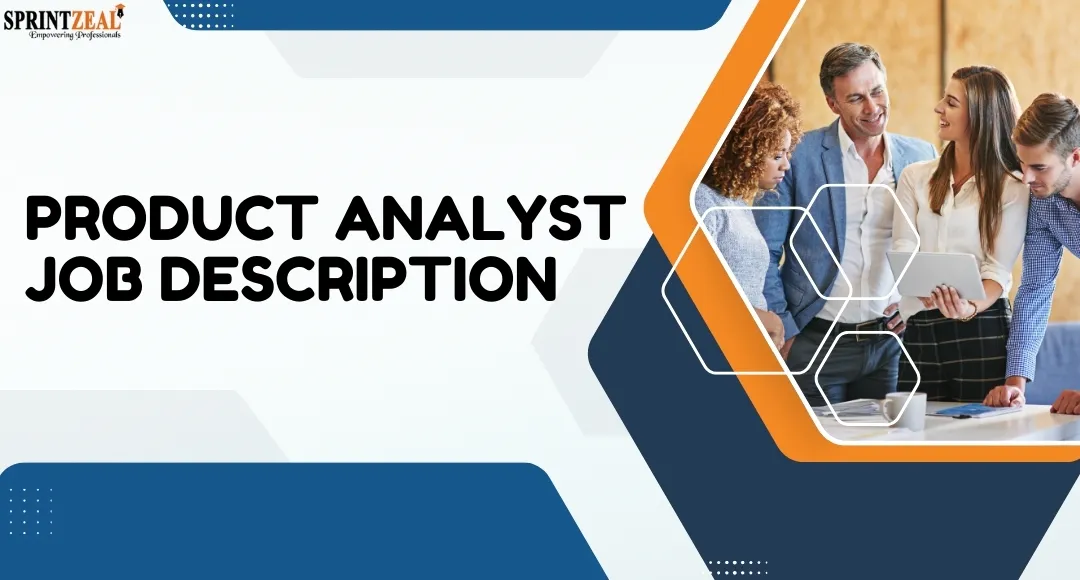 SPRINTZEAL
Empowering Professionals

PRODUCT ANALYST JOB DESCRIPTION